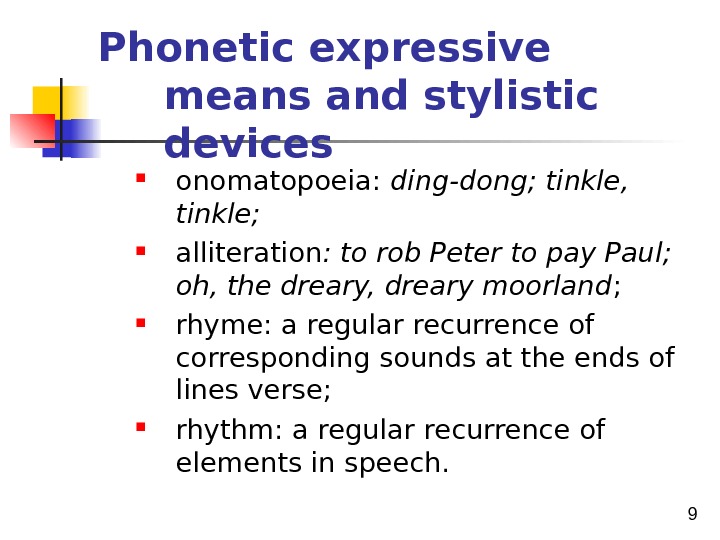 Phonetic expressive means and stylistic devices

- onomatopoeia: ding-dong; tinkle, tinkle;
- alliteration: to rob Peter to pay Paul; oh, the dreary, dreary moorland;
- rhyme: a regular recurrence of corresponding sounds at the ends of lines verse;
- rhythm: a regular recurrence of elements in speech.

9